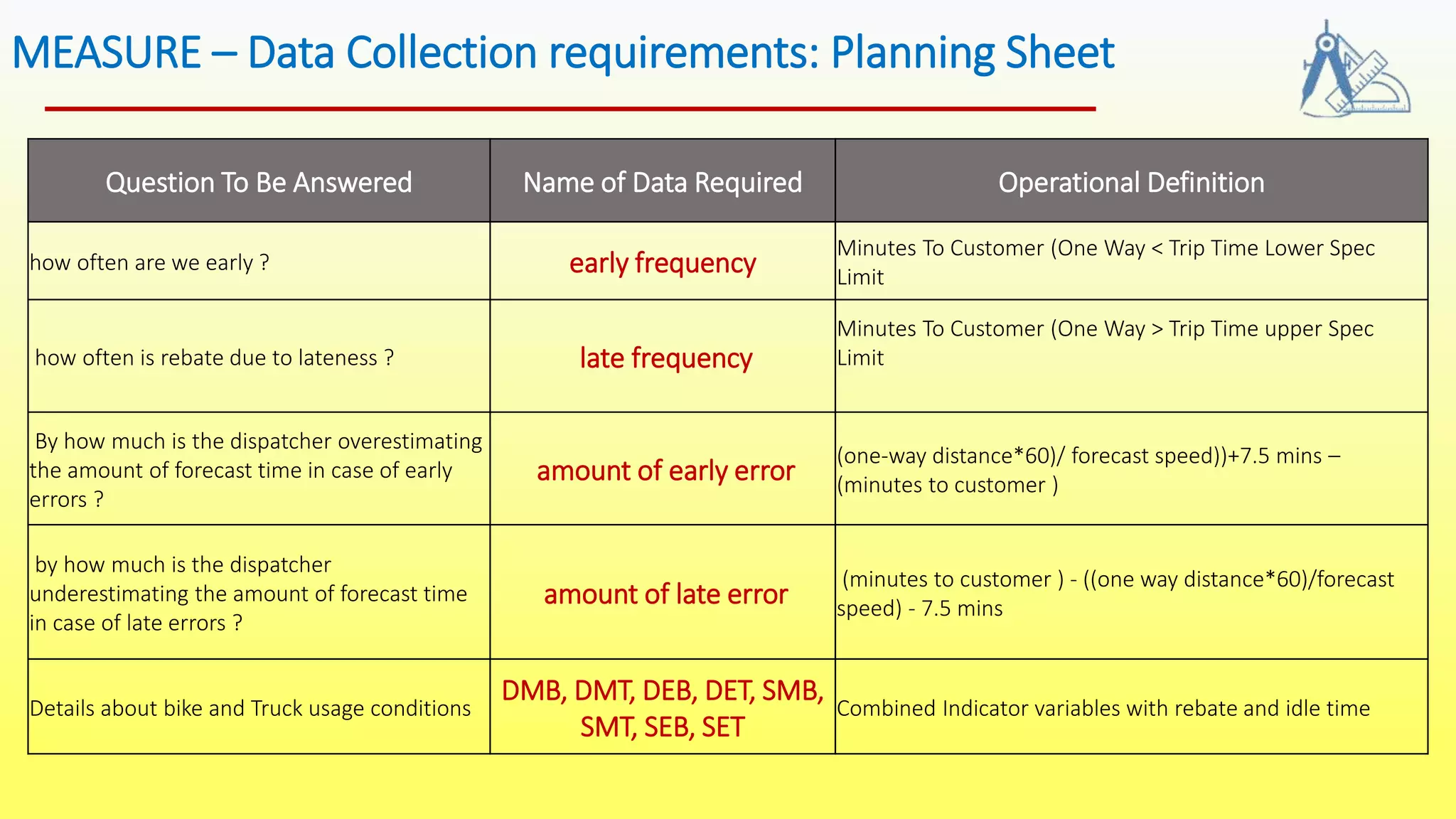 MEASURE – Data Collection requirements: Planning Sheet

| Question To Be Answered | Name of Data Required | Operational Definition |
|---|---|---|
| how often are we early ? | early frequency | Minutes To Customer (One Way < Trip Time Lower Spec Limit |
| how often is rebate due to lateness ? | late frequency | Minutes To Customer (One Way > Trip Time upper Spec Limit |
| By how much is the dispatcher overestimating the amount of forecast time in case of early errors ? | amount of early error | (one-way distance*60)/ forecast speed))+7.5 mins – (minutes to customer ) |
| by how much is the dispatcher underestimating the amount of forecast time in case of late errors ? | amount of late error | (minutes to customer ) - ((one way distance*60)/forecast speed) - 7.5 mins |
| Details about bike and Truck usage conditions | DMB, DMT, DEB, DET, SMB, SMT, SEB, SET | Combined Indicator variables with rebate and idle time |